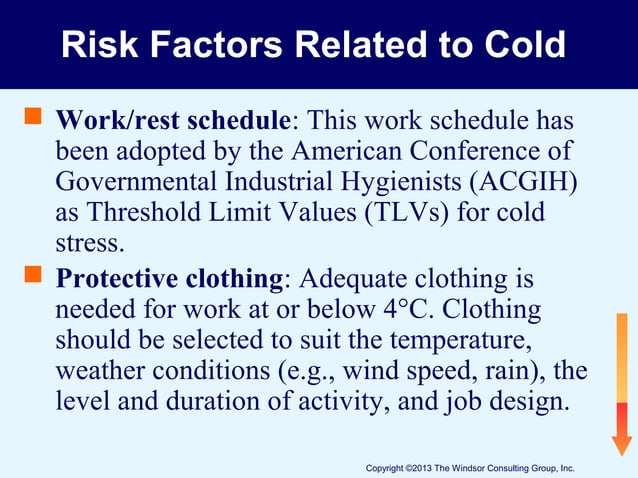 Risk Factors Related to Cold

Work/rest schedule: This work schedule has been adopted by the American Conference of Governmental Industrial Hygienists (ACGIH) as Threshold Limit Values (TLVs) for cold stress.

Protective clothing: Adequate clothing is needed for work at or below 4°C. Clothing should be selected to suit the temperature, weather conditions (e.g., wind speed, rain), the level and duration of activity, and job design.

Copyright ©2013 The Windsor Consulting Group, Inc.